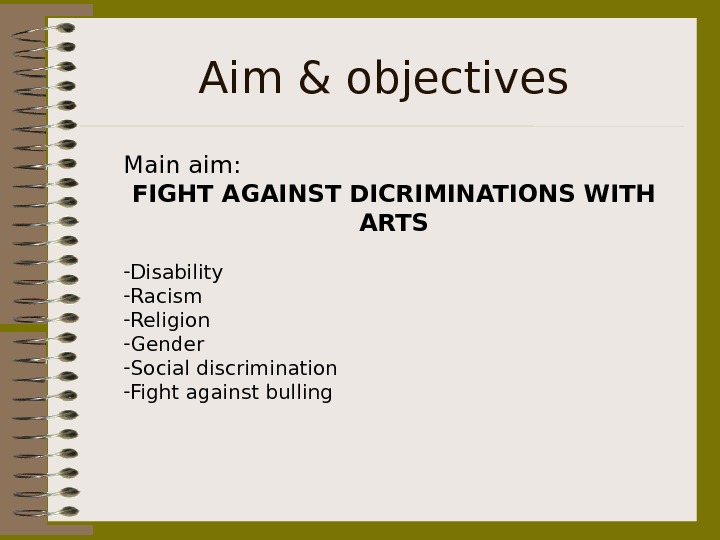 Aim & objectives

Main aim:
FIGHT AGAINST DICRIMINATIONS WITH ARTS

-Disability
-Racism
-Religion
-Gender
-Social discrimination
-Fight against bulling